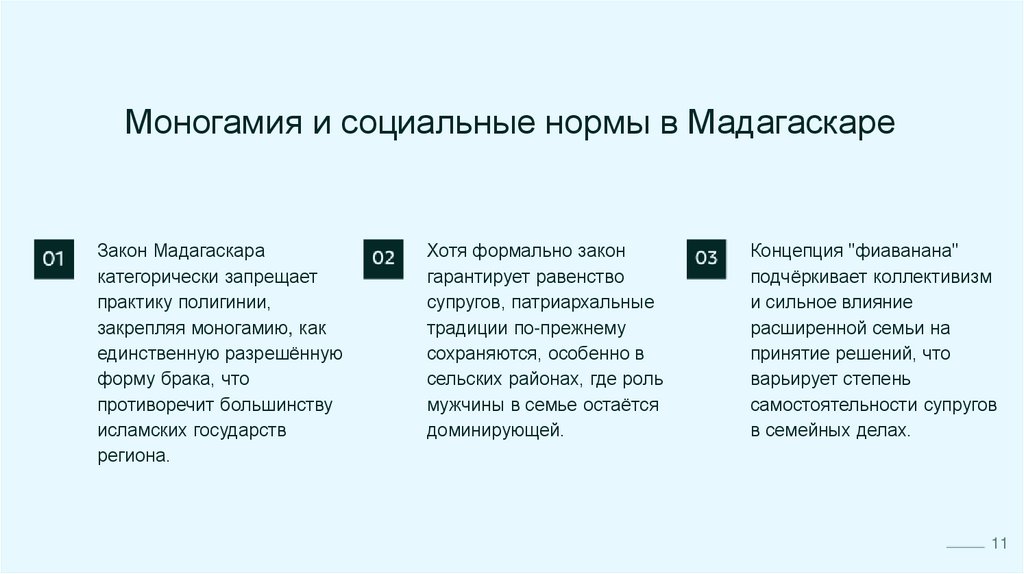 Моногамия и социальные нормы в Мадагаскаре

01

Закон Мадагаскара категорически запрещает практику полигинии, закрепляя моногамию, как единственную разрешённую форму брака, что противоречит большинству исламских государств региона.

02

Хотя формально закон гарантирует равенство супругов, патриархальные традиции по-прежнему сохраняются, особенно в сельских районах, где роль мужчины в семье остаётся доминирующей.

03

Концепция "фиаванана" подчёркивает коллективизм и сильное влияние расширенной семьи на принятие решений, что варьирует степень самостоятельности супругов в семейных делах.

11